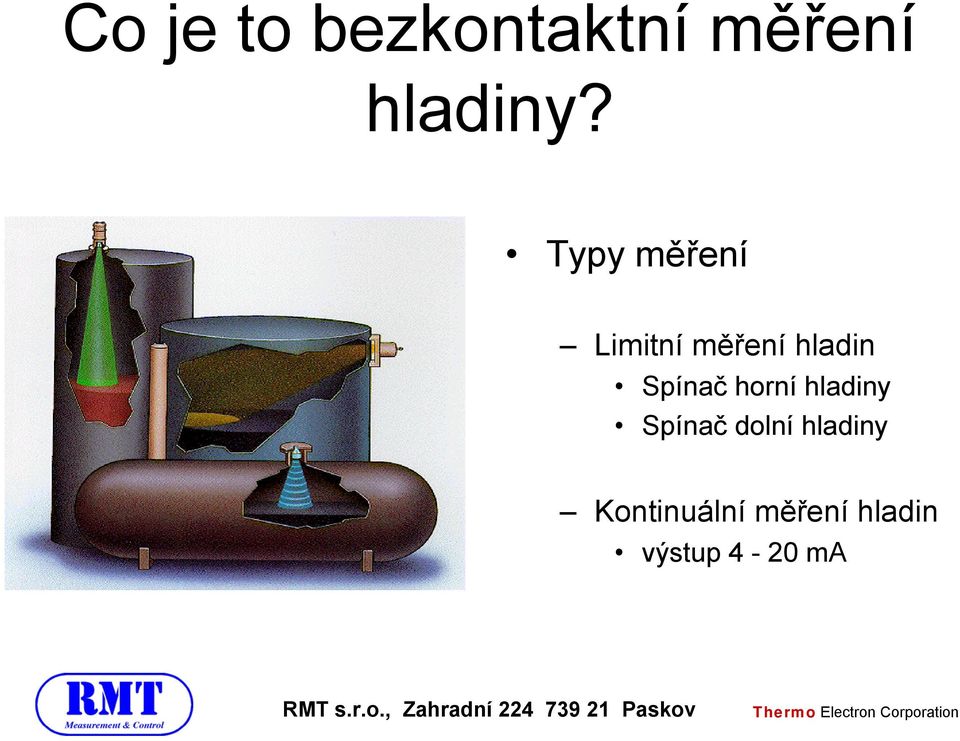 Co je to bezkontaktní měření hladiny?

• Typy měření

– Limitní měření hladin
• Spínač horní hladiny
• Spínač dolní hladiny

– Kontinuální měření hladin
• výstup 4 - 20 mA

RMT
Measurement & Control

RMT s.r.o., Zahradní 224 739 21 Paskov

Thermo Electron Corporation